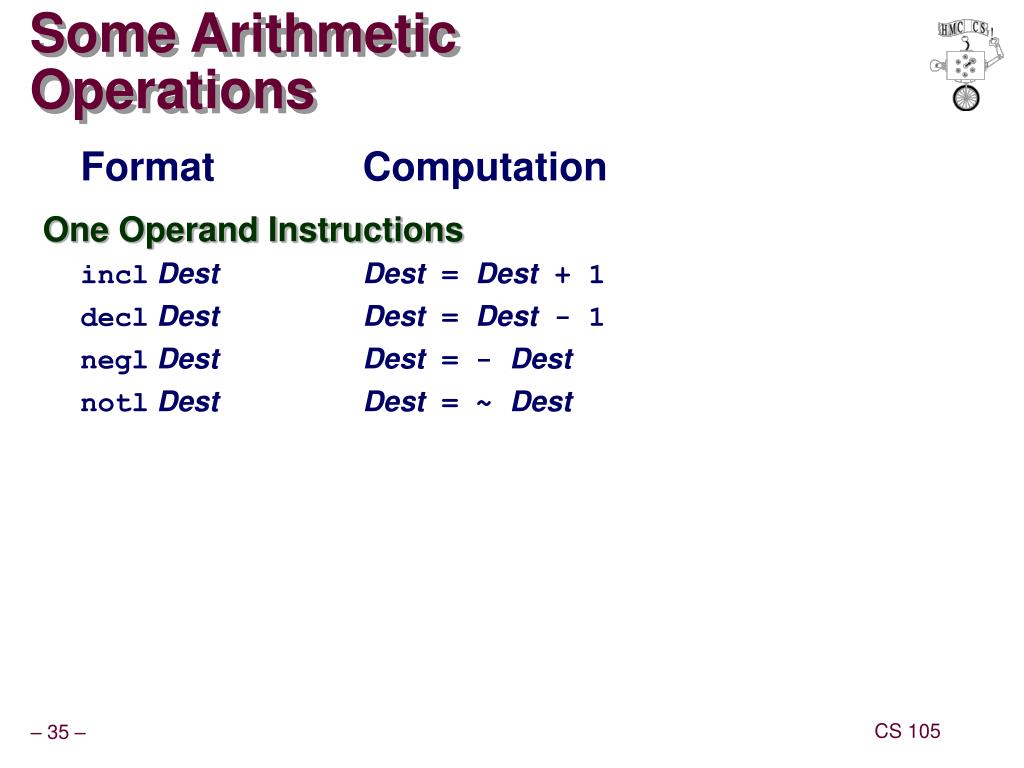 Some Arithmetic Operations

HMC CS

Format Computation

One Operand Instructions

incl Dest Dest = Dest + 1

decl Dest Dest = Dest - 1

negl Dest Dest = - Dest

notl Dest Dest = ~ Dest

– 35 –

CS 105